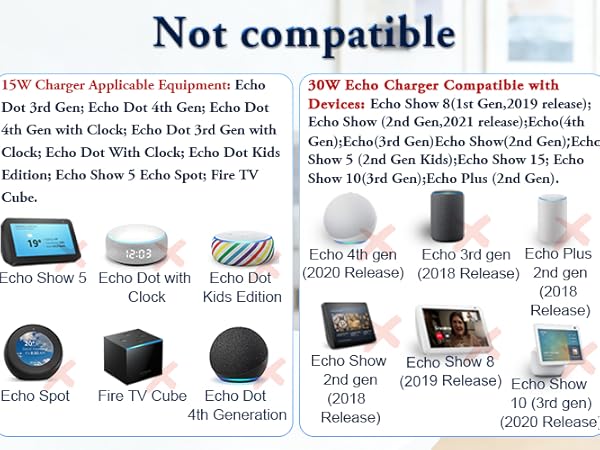 Not compatible

15W Charger Applicable Equipment: Echo Dot 3rd Gen; Echo Dot 4th Gen; Echo Dot 4th Gen with Clock; Echo Dot 3rd Gen with Clock; Echo Dot With Clock; Echo Dot Kids Edition; Echo Show 5 Echo Spot; Fire TV Cube.

19°

12:03

Echo Show 5

Echo Dot with Clock

Echo Dot Kids Edition

Echo Spot

Fire TV Cube

Echo Dot 4th Generation

30W Echo Charger Compatible with Devices: Echo Show 8(1st Gen,2019 release); Echo Show (2nd Gen,2021 release);Echo(4th Gen);Echo(3rd Gen)Echo Show(2nd Gen);Echo Show 5 (2nd Gen Kids);Echo Show 15; Echo Show 10(3rd Gen);Echo Plus (2nd Gen).

Echo 4th gen (2020 Release)

Echo 3rd gen (2018 Release)

Echo Plus 2nd gen (2018 Release)

Echo Show 2nd gen (2018 Release)

Echo Show 8 (2019 Release)

Echo Show 10 (3rd gen) (2020 Release)